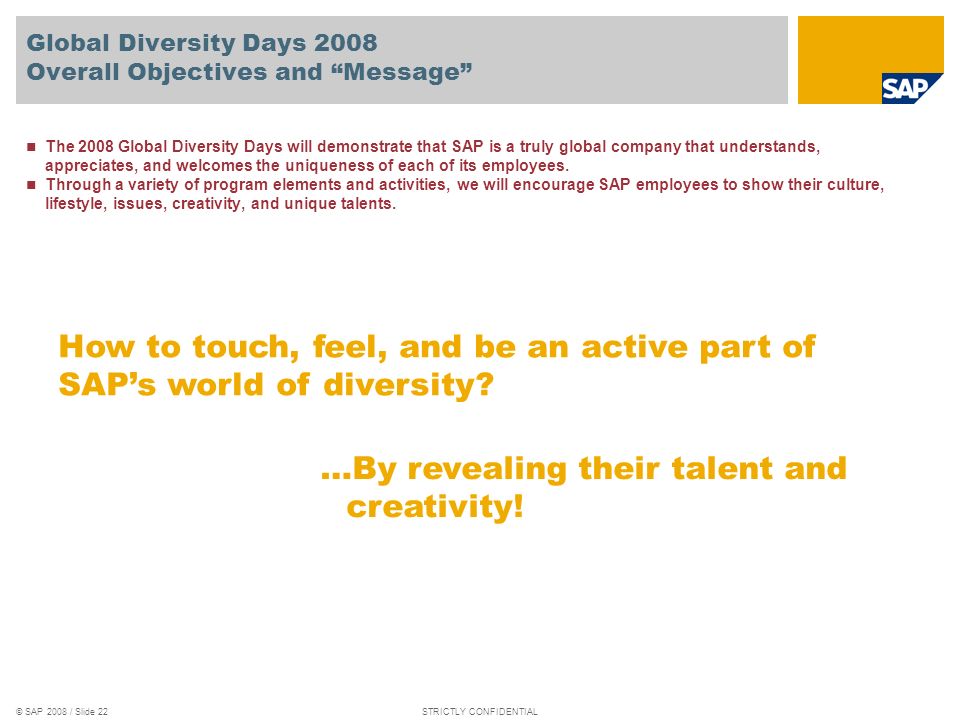 Global Diversity Days 2008
Overall Objectives and “Message”

SAP

- The 2008 Global Diversity Days will demonstrate that SAP is a truly global company that understands, appreciates, and welcomes the uniqueness of each of its employees.
- Through a variety of program elements and activities, we will encourage SAP employees to show their culture, lifestyle, issues, creativity, and unique talents.

How to touch, feel, and be an active part of SAP’s world of diversity?

…By revealing their talent and creativity!

© SAP 2008 / Slide 22

STRICTLY CONFIDENTIAL